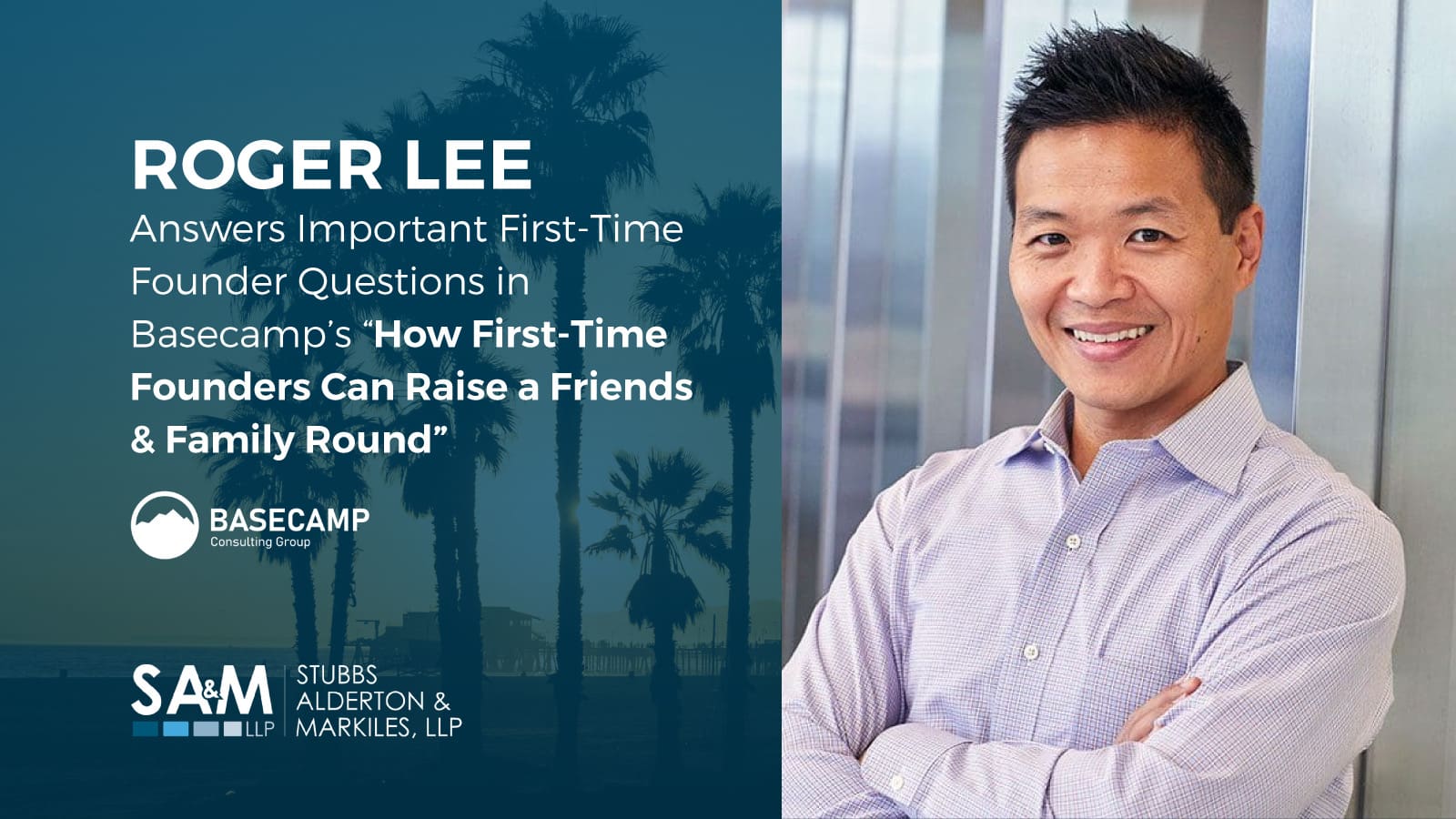 ROGER LEE

Answers Important First-Time Founder Questions in Basecamp's "How First-Time Founders Can Raise a Friends & Family Round"

BASECAMP
Consulting Group

SA&M LLP

STUBBS ALDERTON & MARKILES, LLP